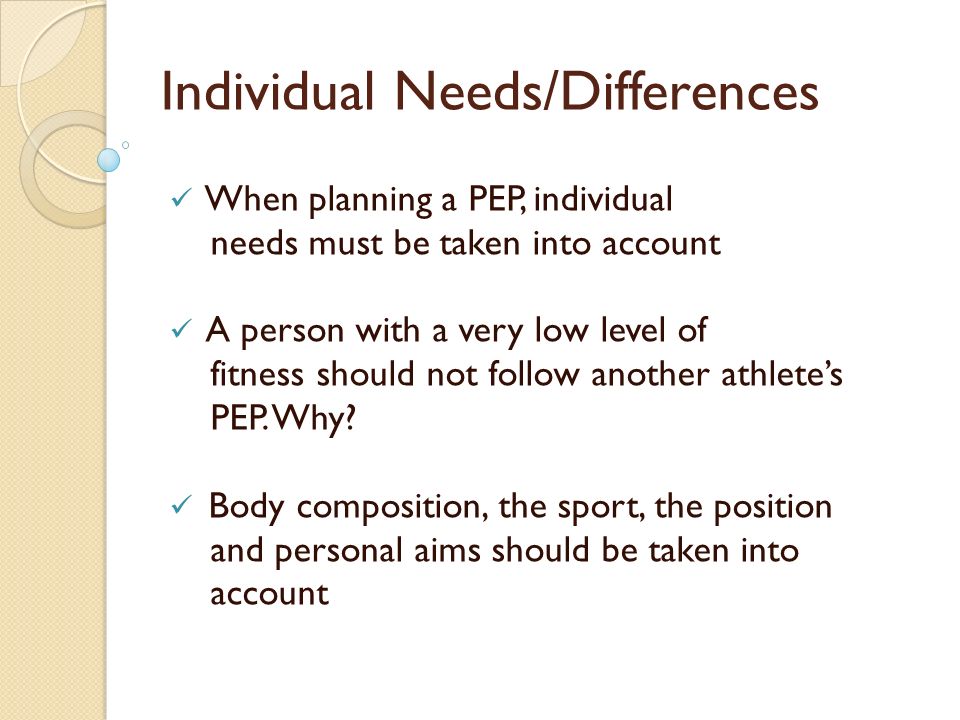 Individual Needs/Differences

✓ When planning a PEP, individual needs must be taken into account

✓ A person with a very low level of fitness should not follow another athlete's PEP. Why?

✓ Body composition, the sport, the position and personal aims should be taken into account